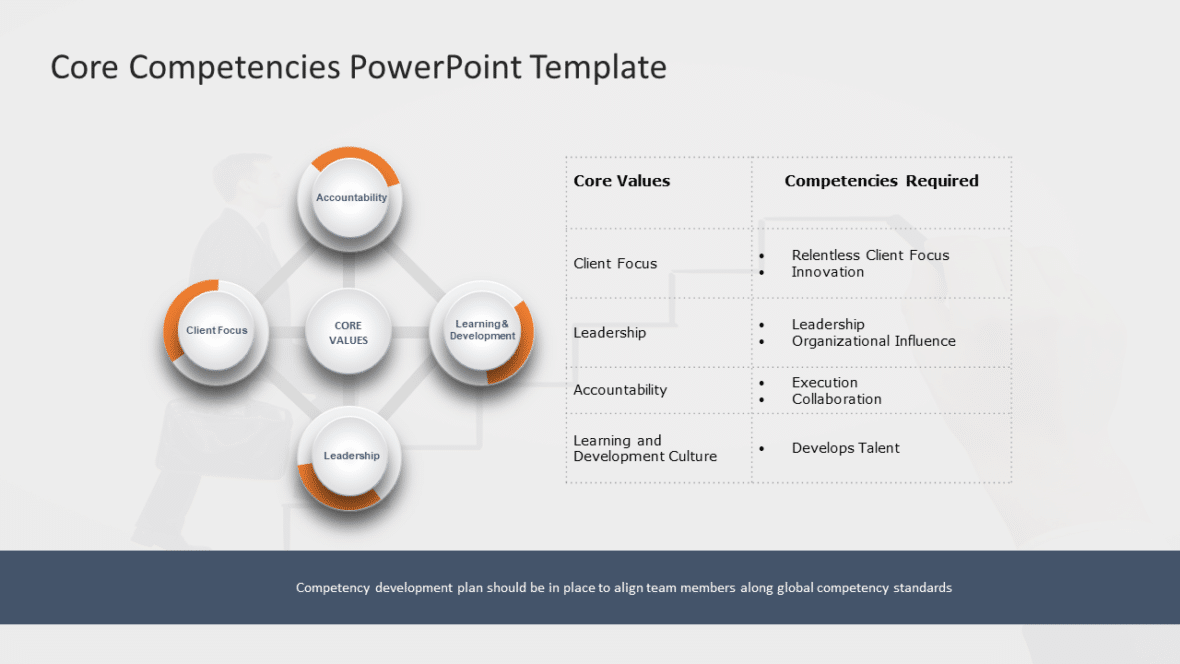 Core Competencies PowerPoint Template

Accountability

Client Focus

CORE VALUES

Learning & Development

Leadership

| Core Values | Competencies Required |
|---|---|
| Client Focus | • Relentless Client Focus • Innovation |
| Leadership | • Leadership • Organizational Influence |
| Accountability | • Execution • Collaboration |
| Learning and Development Culture | • Develops Talent |

Competency development plan should be in place to align team members along global competency standards